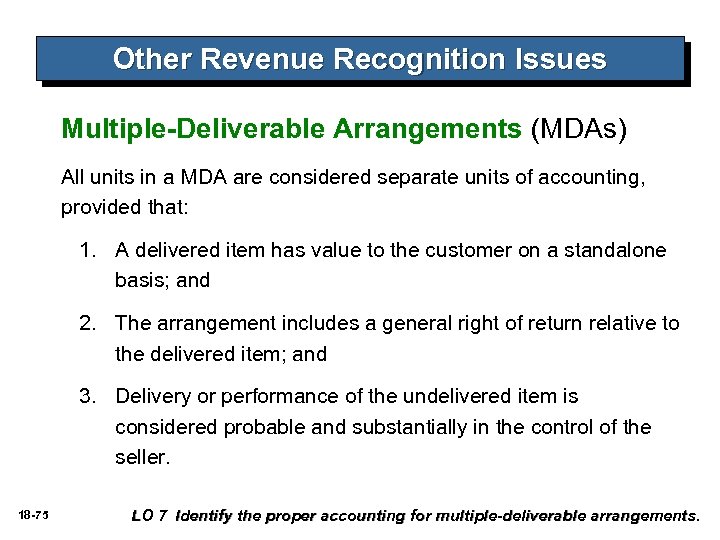 Other Revenue Recognition Issues

Multiple-Deliverable Arrangements (MDAs)

All units in a MDA are considered separate units of accounting, provided that:

1. A delivered item has value to the customer on a standalone basis; and

2. The arrangement includes a general right of return relative to the delivered item; and

3. Delivery or performance of the undelivered item is considered probable and substantially in the control of the seller.

18-75

LO 7 Identify the proper accounting for multiple-deliverable arrangements.